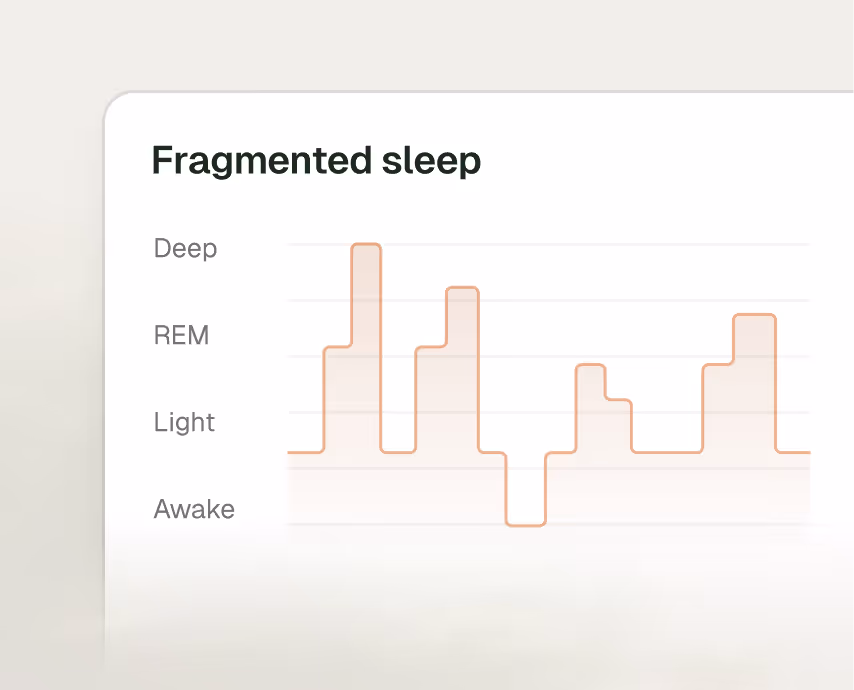 Fragmented sleep

Deep
REM
Light
Awake